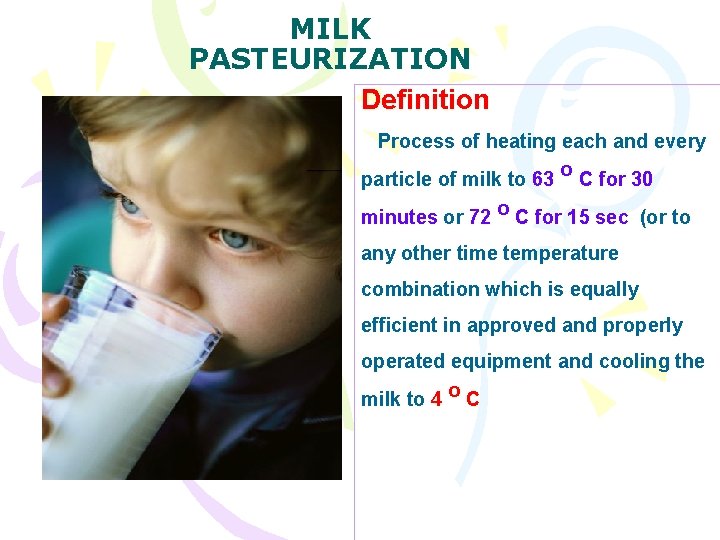 MILK
PASTEURIZATION

Definition

Process of heating each and every particle of milk to 63 $^{O}$ C for 30 minutes or 72 $^{O}$ C for 15 sec (or to any other time temperature combination which is equally efficient in approved and properly operated equipment and cooling the milk to 4 $^{O}$ C